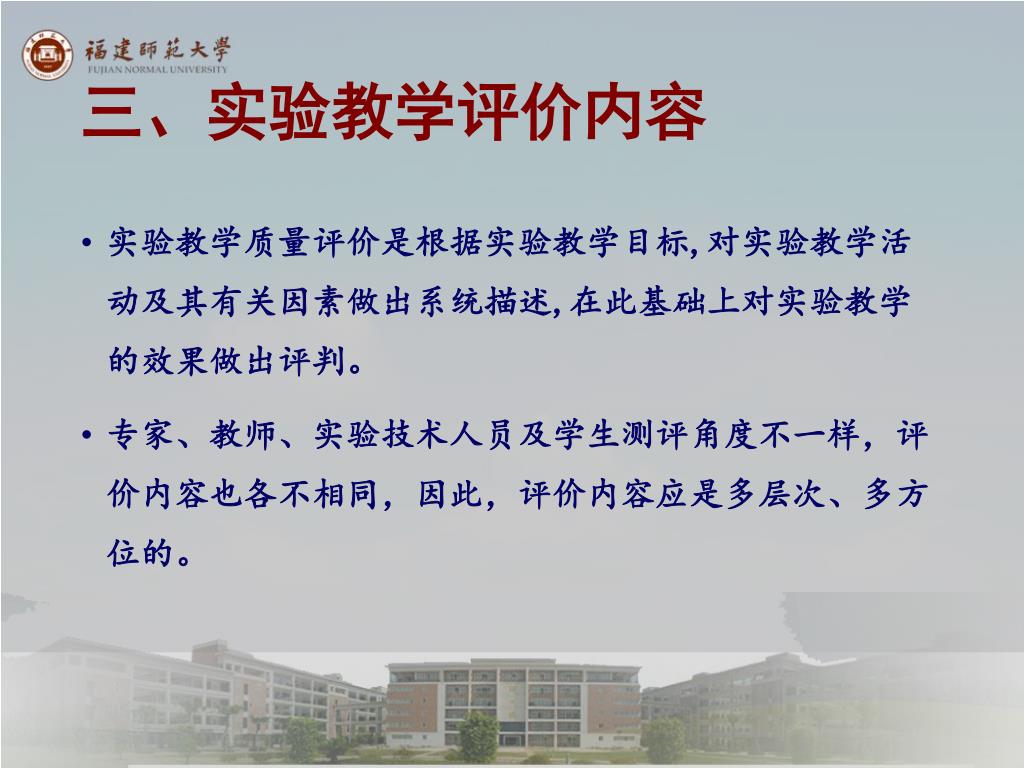 福建師範大學
FUJIAN NORMAL UNIVERSITY

三、实验教学评价内容

• 实验教学质量评价是根据实验教学目标,对实验教学活动及其有关因素做出系统描述,在此基础上对实验教学的效果做出评判。

• 专家、教师、实验技术人员及学生测评角度不一样，评价内容也各不相同，因此，评价内容应是多层次、多方位的。